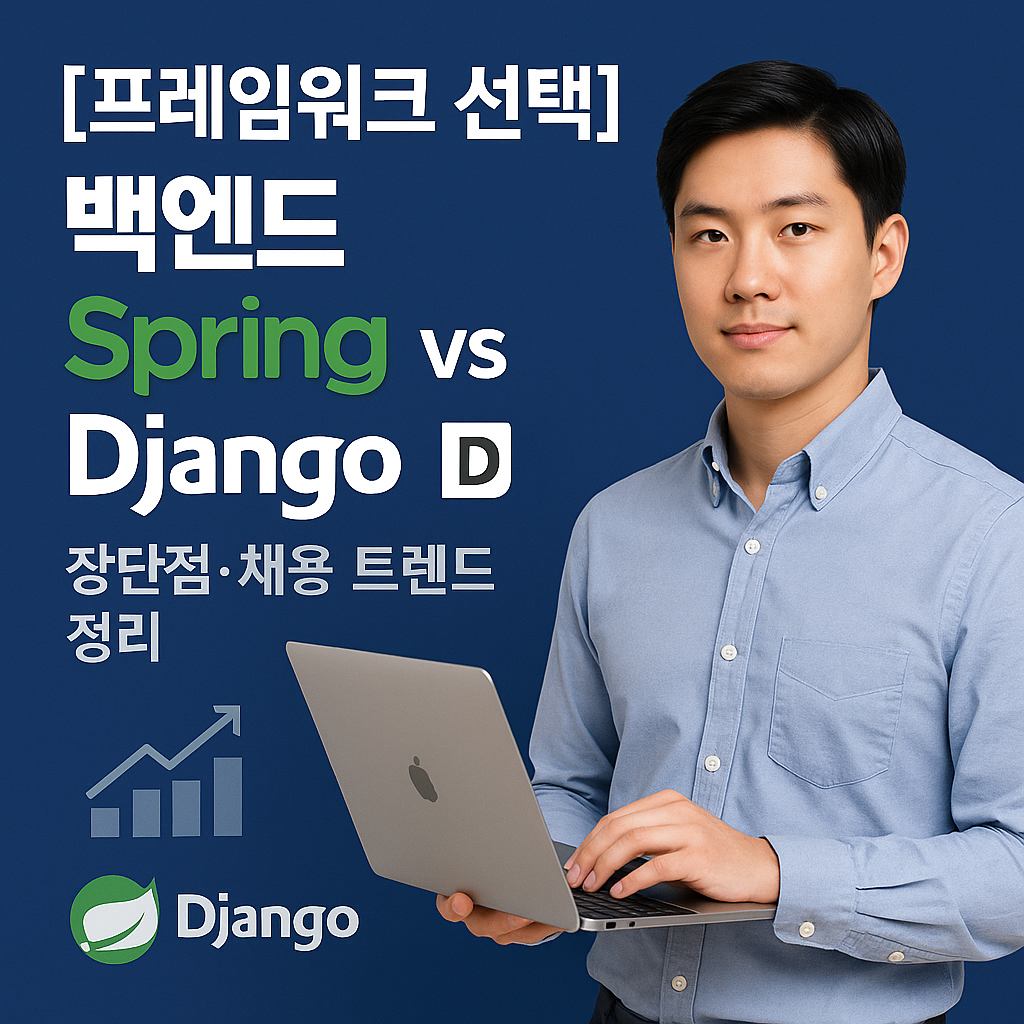 [프레임워크 선택]
백엔드
Spring vs
Django D

장단점·채용 트렌드 정리

Django